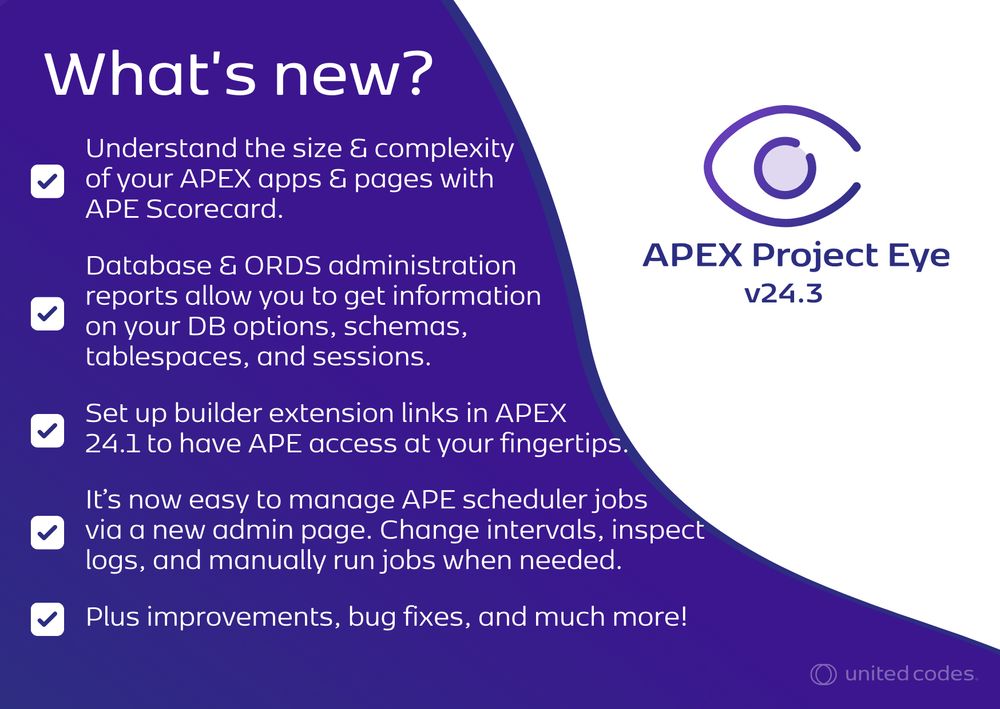 What's new?

Understand the size & complexity of your APEX apps & pages with APE Scorecard.

Database & ORDS administration reports allow you to get information on your DB options, schemas, tablespaces, and sessions.

Set up builder extension links in APEX 24.1 to have APE access at your fingertips.

It's now easy to manage APE scheduler jobs via a new admin page. Change intervals, inspect logs, and manually run jobs when needed.

Plus improvements, bug fixes, and much more!

APEX Project Eye
v24.3

united codes.